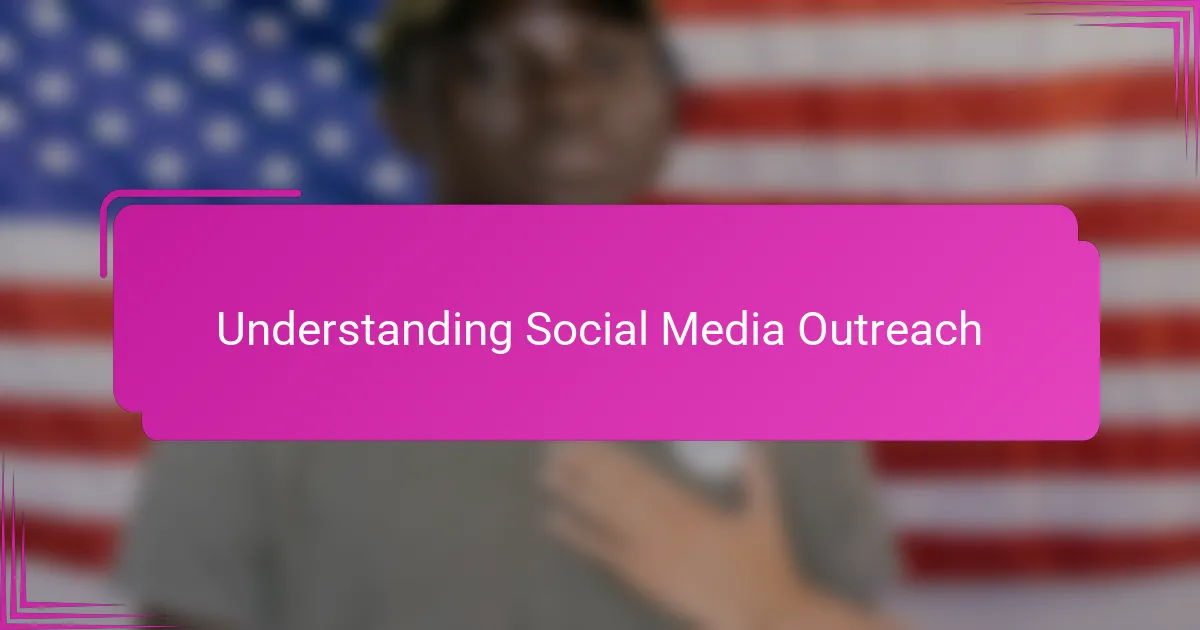 Understanding Social Media Outreach